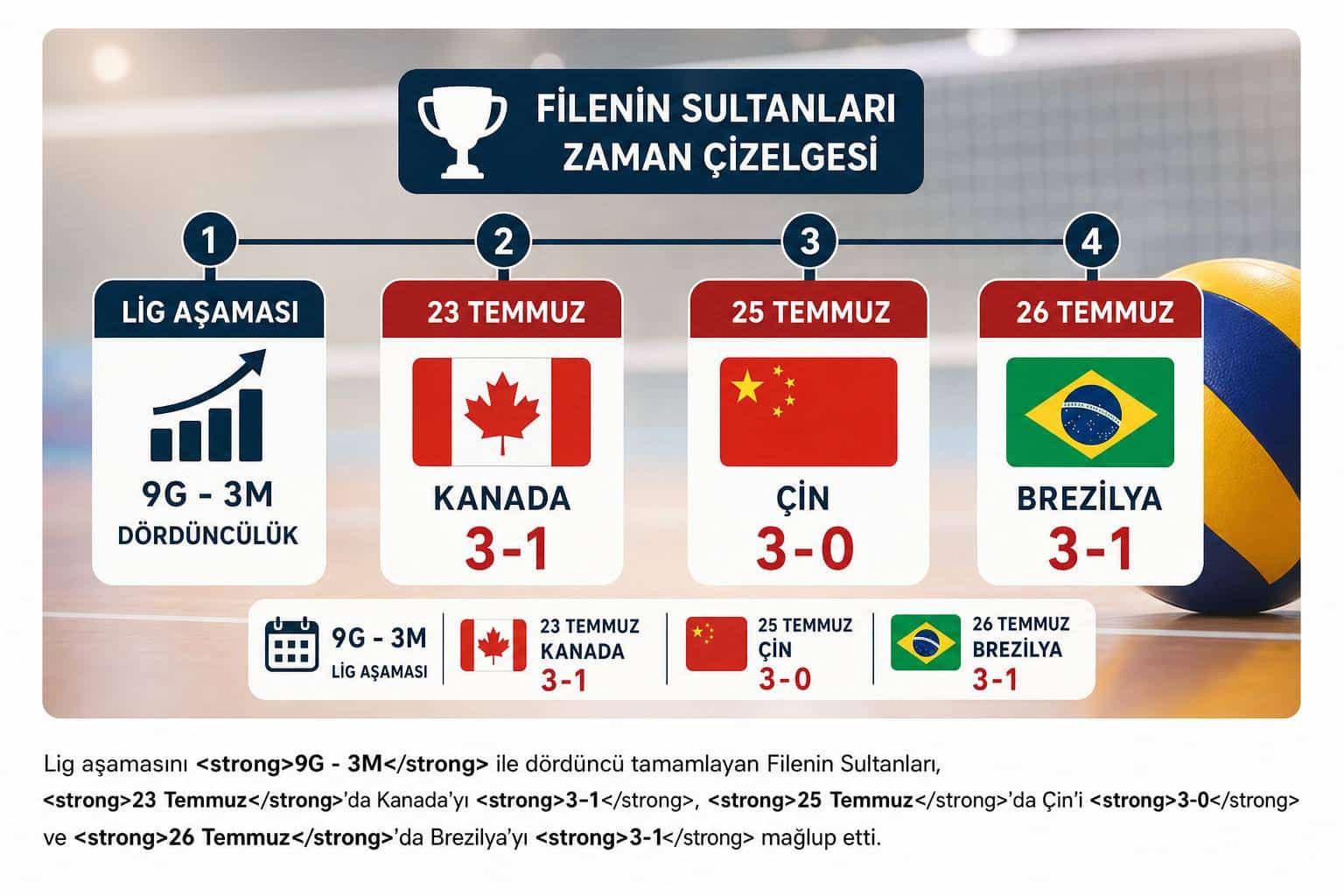 FİLENİN SULTANLARI ZAMAN ÇİZELGESİ

1
LİG AŞAMASI
9G - 3M
DÖRDÜNCÜLÜK

2
23 TEMMUZ
KANADA
3-1

3
25 TEMMUZ
ÇİN
3-0

4
26 TEMMUZ
BREZİLYA
3-1

9G - 3M
LİG AŞAMASI

23 TEMMUZ
KANADA
3-1

25 TEMMUZ
ÇİN
3-0

26 TEMMUZ
BREZİLYA
3-1

Lig aşamasını <strong>9G - 3M</strong> ile dördüncü tamamlayan Filenin Sultanları, <strong>23 Temmuz</strong>'da Kanada'yı <strong>3-1</strong>, <strong>25 Temmuz</strong>'da Çin'i <strong>3-0</strong> ve <strong>26 Temmuz</strong>'da Brezilya'yı <strong>3-1</strong> mağlup etti.